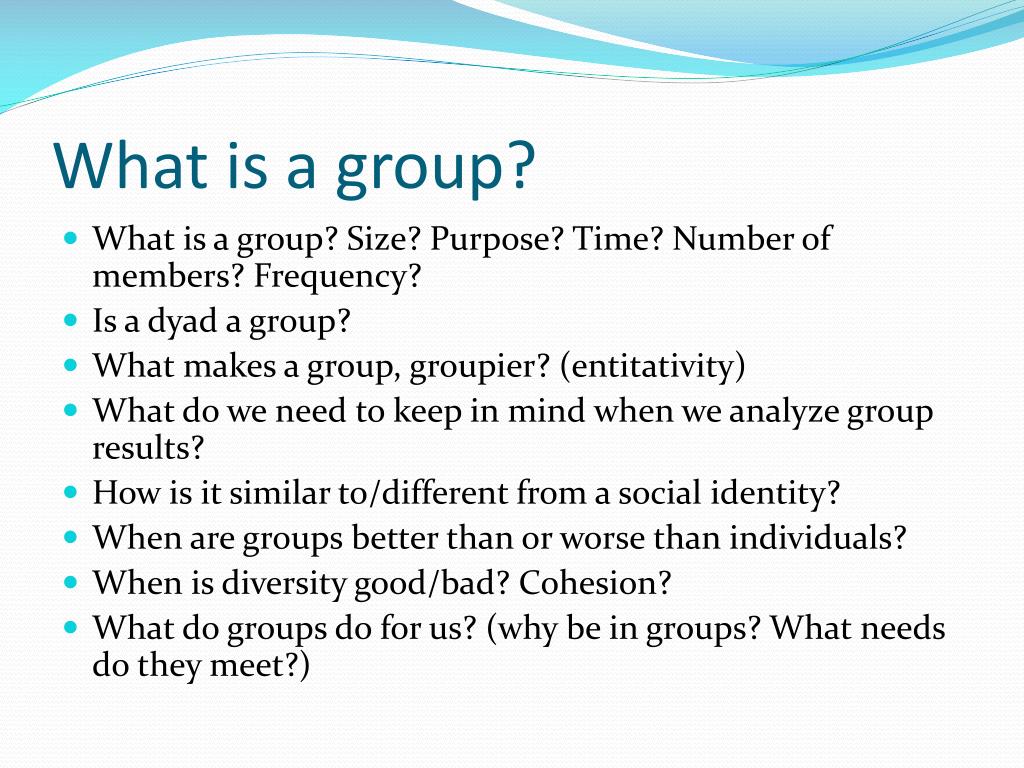 What is a group?

- What is a group? Size? Purpose? Time? Number of members? Frequency?
- Is a dyad a group?
- What makes a group, groupier? (entitativity)
- What do we need to keep in mind when we analyze group results?
- How is it similar to/different from a social identity?
- When are groups better than or worse than individuals?
- When is diversity good/bad? Cohesion?
- What do groups do for us? (why be in groups? What needs do they meet?)